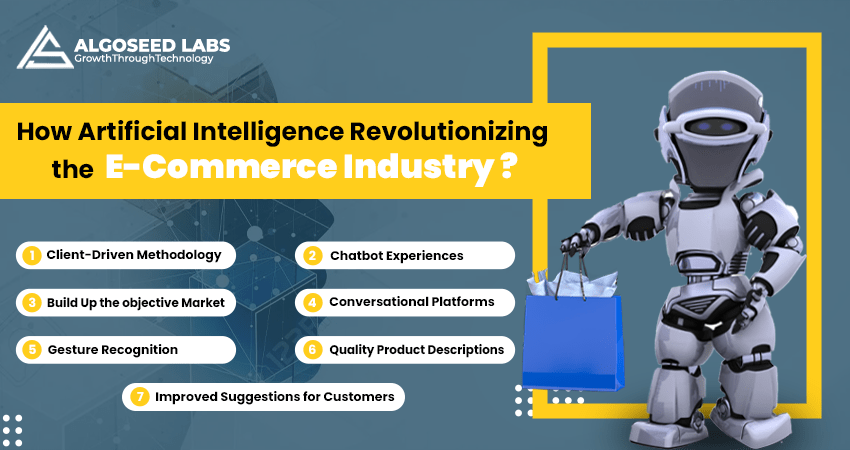 ALGOSEED LABS
GrowthThroughTechnology

How Artificial Intelligence Revolutionizing the E-Commerce Industry ?

1 Client-Driven Methodology
2 Chatbot Experiences
3 Build Up the objective Market
4 Conversational Platforms
5 Gesture Recognition
6 Quality Product Descriptions
7 Improved Suggestions for Customers